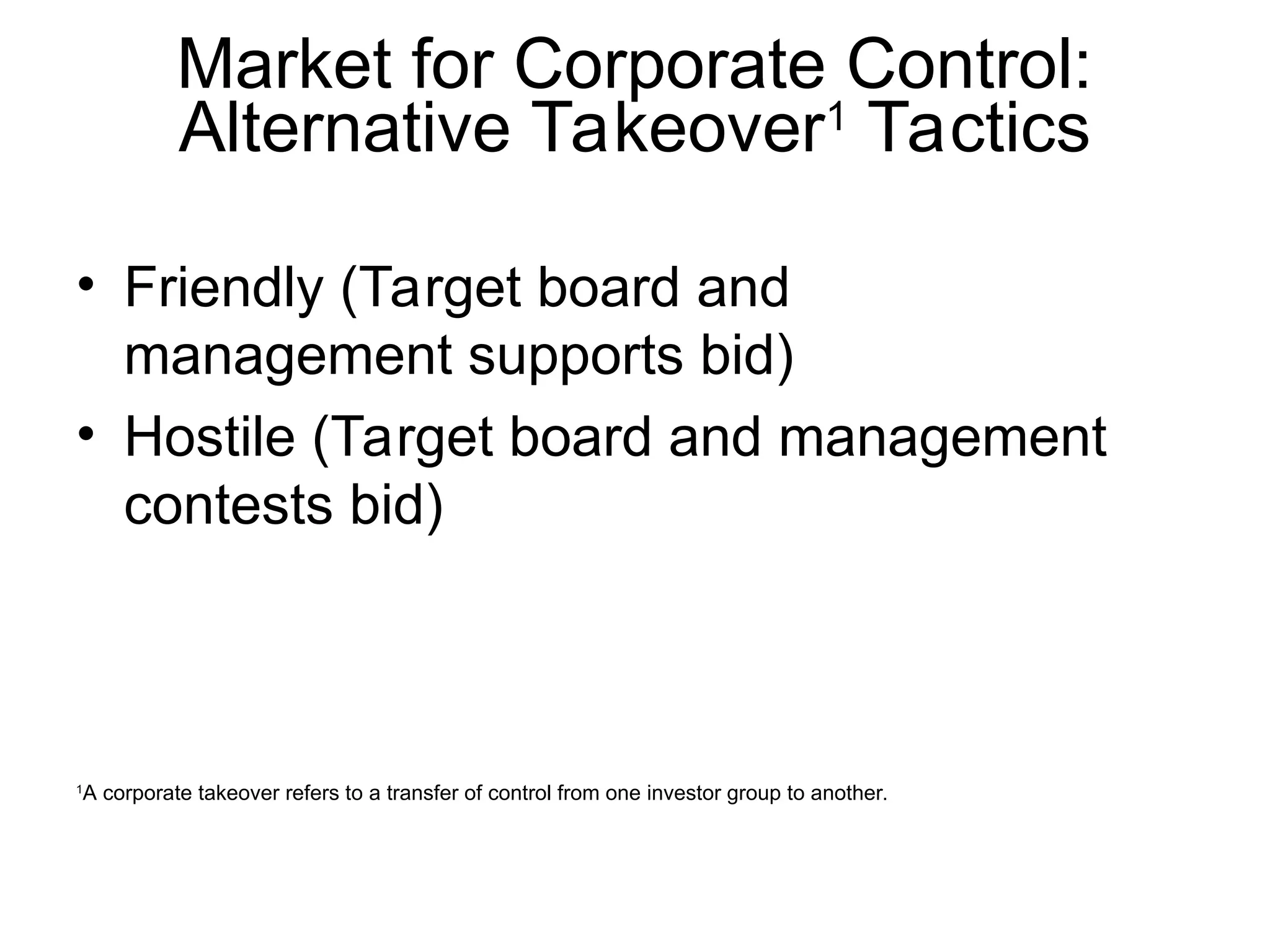 Market for Corporate Control: Alternative Takeover$^1$ Tactics

• Friendly (Target board and management supports bid)
• Hostile (Target board and management contests bid)

$^1$A corporate takeover refers to a transfer of control from one investor group to another.